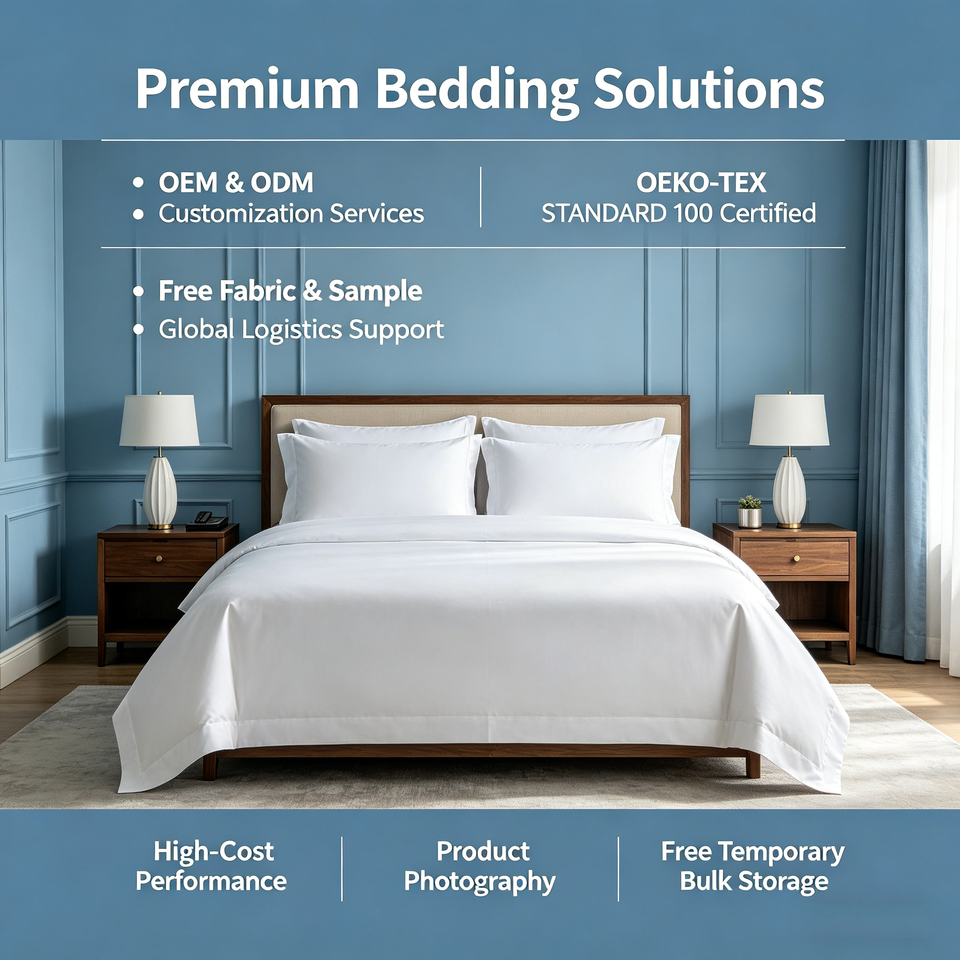 Premium Bedding Solutions

• OEM & ODM
• Customization Services

OEKO-TEX
STANDARD 100 Certified

• Free Fabric & Sample
• Global Logistics Support

High-Cost Performance

Product Photography

Free Temporary Bulk Storage